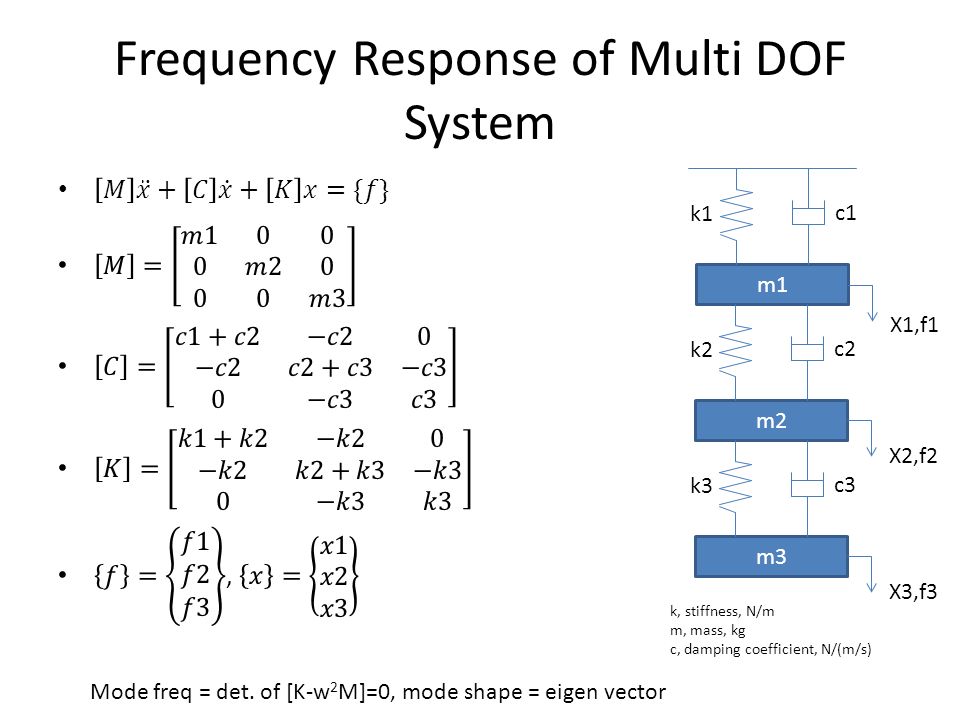 Frequency Response of Multi DOF System

• $[M]\ddot{x} + [C]\dot{x} + [K]x = \{f\}$

• $[M] = \begin{bmatrix} m1 & 0 & 0 \\ 0 & m2 & 0 \\ 0 & 0 & m3 \end{bmatrix}$

• $[C] = \begin{bmatrix} c1+c2 & -c2 & 0 \\ -c2 & c2+c3 & -c3 \\ 0 & -c3 & c3 \end{bmatrix}$

• $[K] = \begin{bmatrix} k1+k2 & -k2 & 0 \\ -k2 & k2+k3 & -k3 \\ 0 & -k3 & k3 \end{bmatrix}$

• $\{f\} = \begin{Bmatrix} f1 \\ f2 \\ f3 \end{Bmatrix}, \{x\} = \begin{Bmatrix} x1 \\ x2 \\ x3 \end{Bmatrix}$

k1
c1
m1
X1,f1
k2
c2
m2
X2,f2
k3
c3
m3
X3,f3

k, stiffness, N/m
m, mass, kg
c, damping coefficient, N/(m/s)

Mode freq = det. of [K-w$^2$M]=0, mode shape = eigen vector